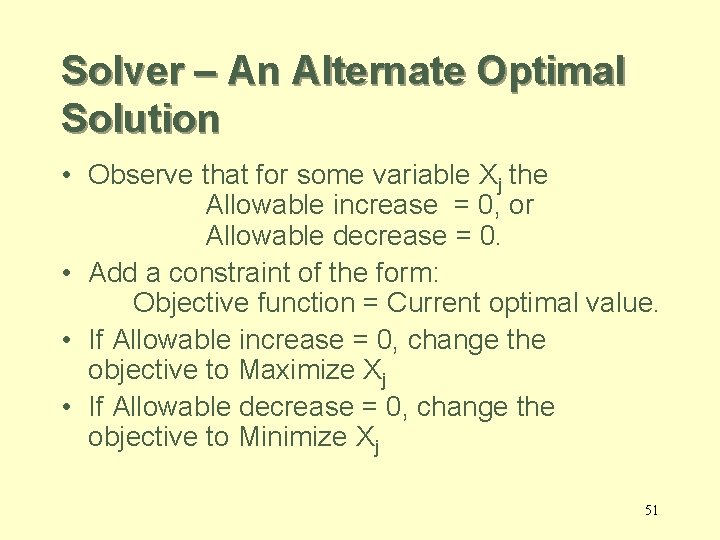 Solver – An Alternate Optimal Solution

• Observe that for some variable $X_j$ the
Allowable increase = 0, or
Allowable decrease = 0.
• Add a constraint of the form:
Objective function = Current optimal value.
• If Allowable increase = 0, change the objective to Maximize $X_j$
• If Allowable decrease = 0, change the objective to Minimize $X_j$

51